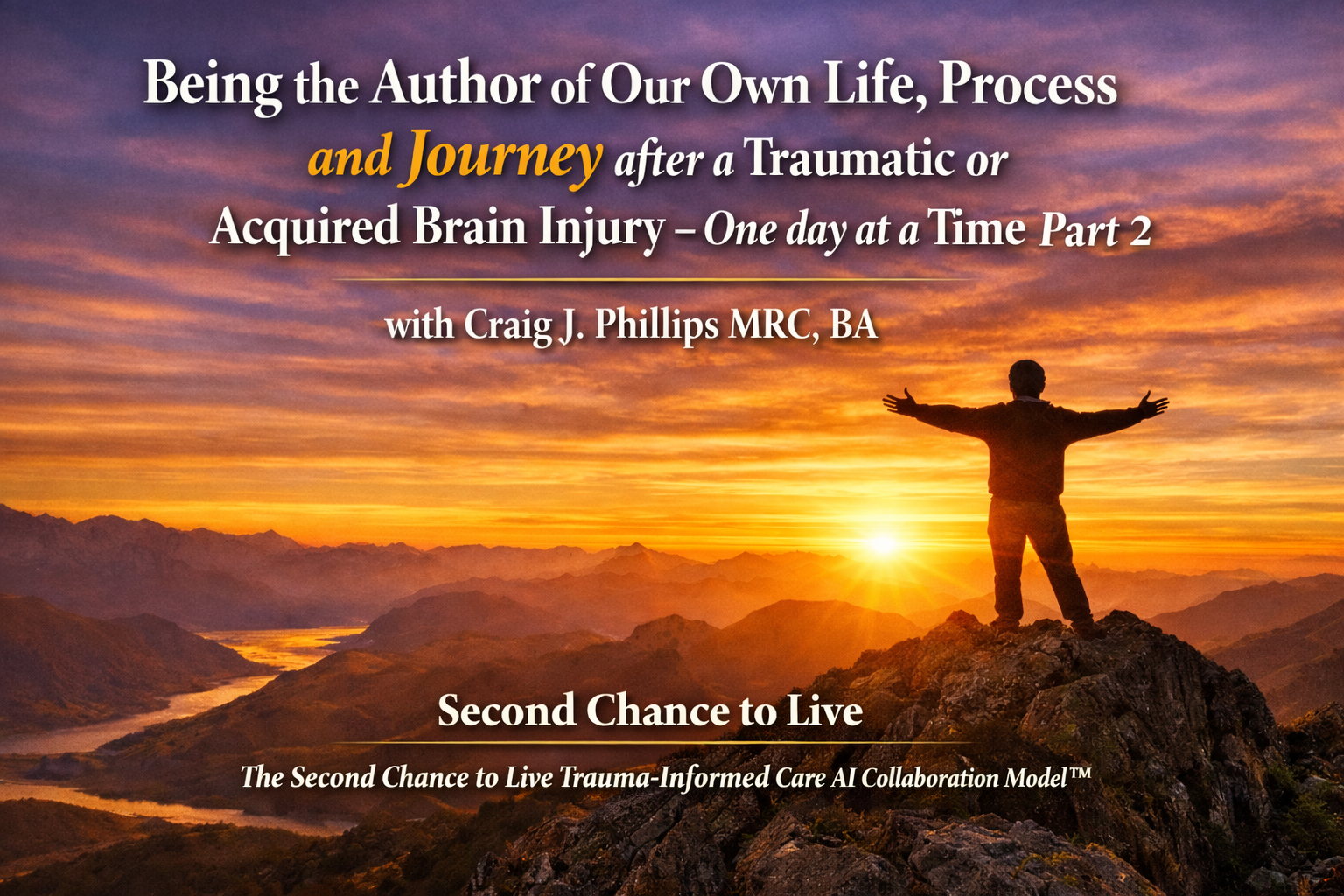 Being the Author of Our Own Life, Process and Journey after a Traumatic or Acquired Brain Injury – One day at a Time Part 2

with Craig J. Phillips MRC, BA

Second Chance to Live

The Second Chance to Live Trauma-Informed Care AI Collaboration Model™